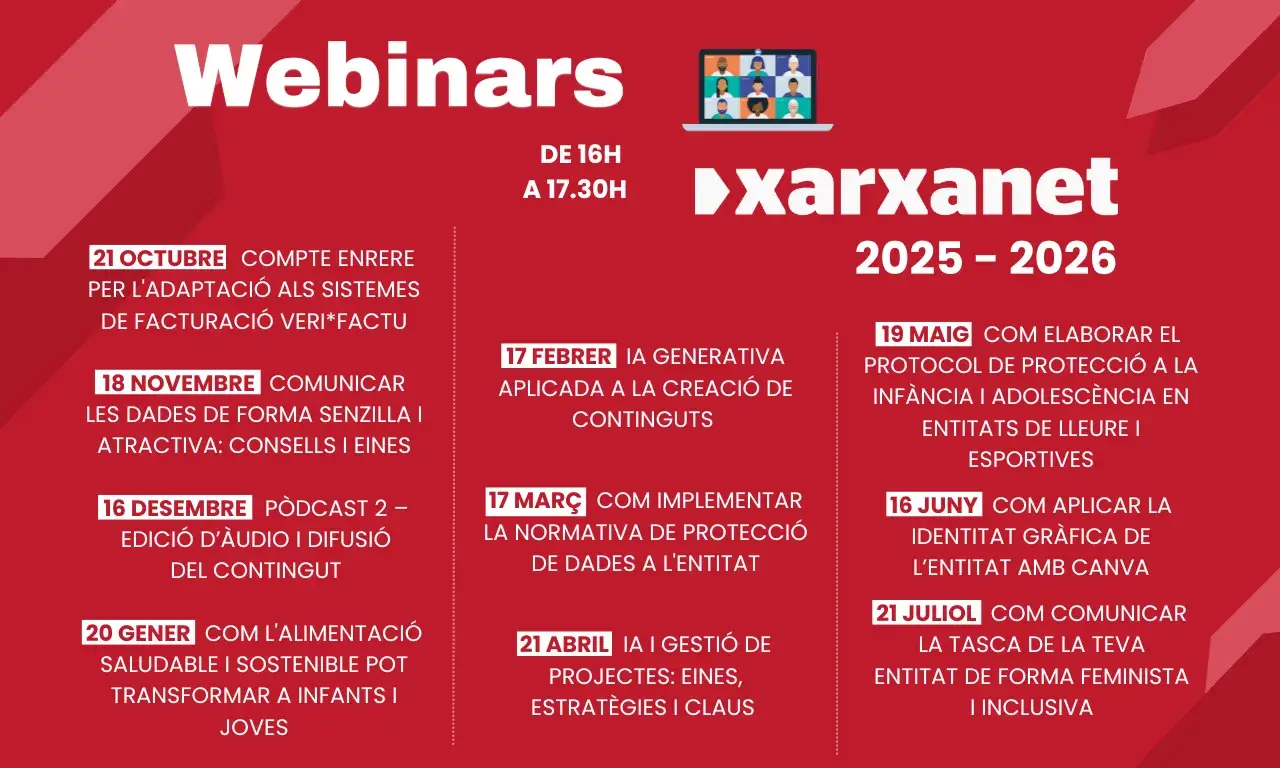 Webinars

DE 16H
A 17.30H

xarxanet
2025 - 2026

21 OCTUBRE COMPTE ENRERE PER L'ADAPTACIÓ ALS SISTEMES DE FACTURACIÓ VERI*FACTU

18 NOVEMBRE COMUNICAR LES DADES DE FORMA SENZILLA I ATRACTIVA: CONSELLS I EINES

16 DESEMBRE PÒDCAST 2 – EDICIÓ D'ÀUDIO I DIFUSIÓ DEL CONTINGUT

20 GENER COM L'ALIMENTACIÓ SALUDABLE I SOSTENIBLE POT TRANSFORMAR A INFANTS I JOVES

17 FEBRER IA GENERATIVA APLICADA A LA CREACIÓ DE CONTINGUTS

17 MARÇ COM IMPLEMENTAR LA NORMATIVA DE PROTECCIÓ DE DADES A L'ENTITAT

21 ABRIL IA I GESTIÓ DE PROJECTES: EINES, ESTRATÈGIES I CLAUS

19 MAIG COM ELABORAR EL PROTOCOL DE PROTECCIÓ A LA INFÀNCIA I ADOLESCÈNCIA EN ENTITATS DE LLEURE I ESPORTIVES

16 JUNY COM APLICAR LA IDENTITAT GRÀFICA DE L'ENTITAT AMB CANVA

21 JULIOL COM COMUNICAR LA TASCA DE LA TEVA ENTITAT DE FORMA FEMINISTA I INCLUSIVA